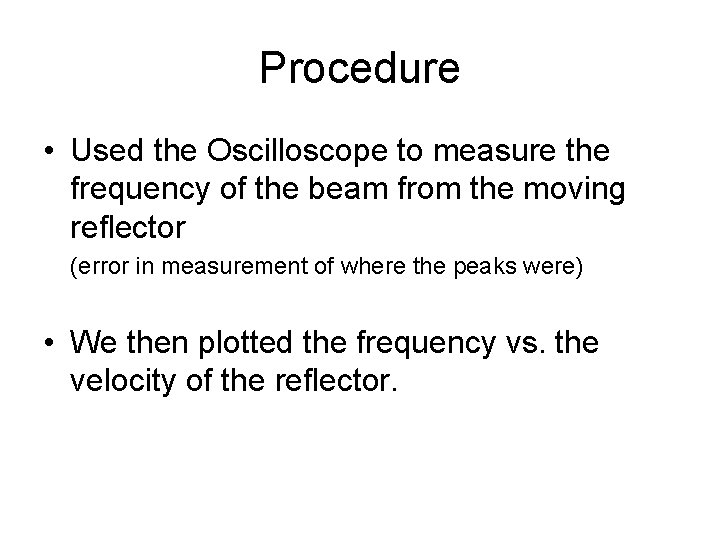 Procedure

• Used the Oscilloscope to measure the frequency of the beam from the moving reflector

(error in measurement of where the peaks were)

• We then plotted the frequency vs. the velocity of the reflector.